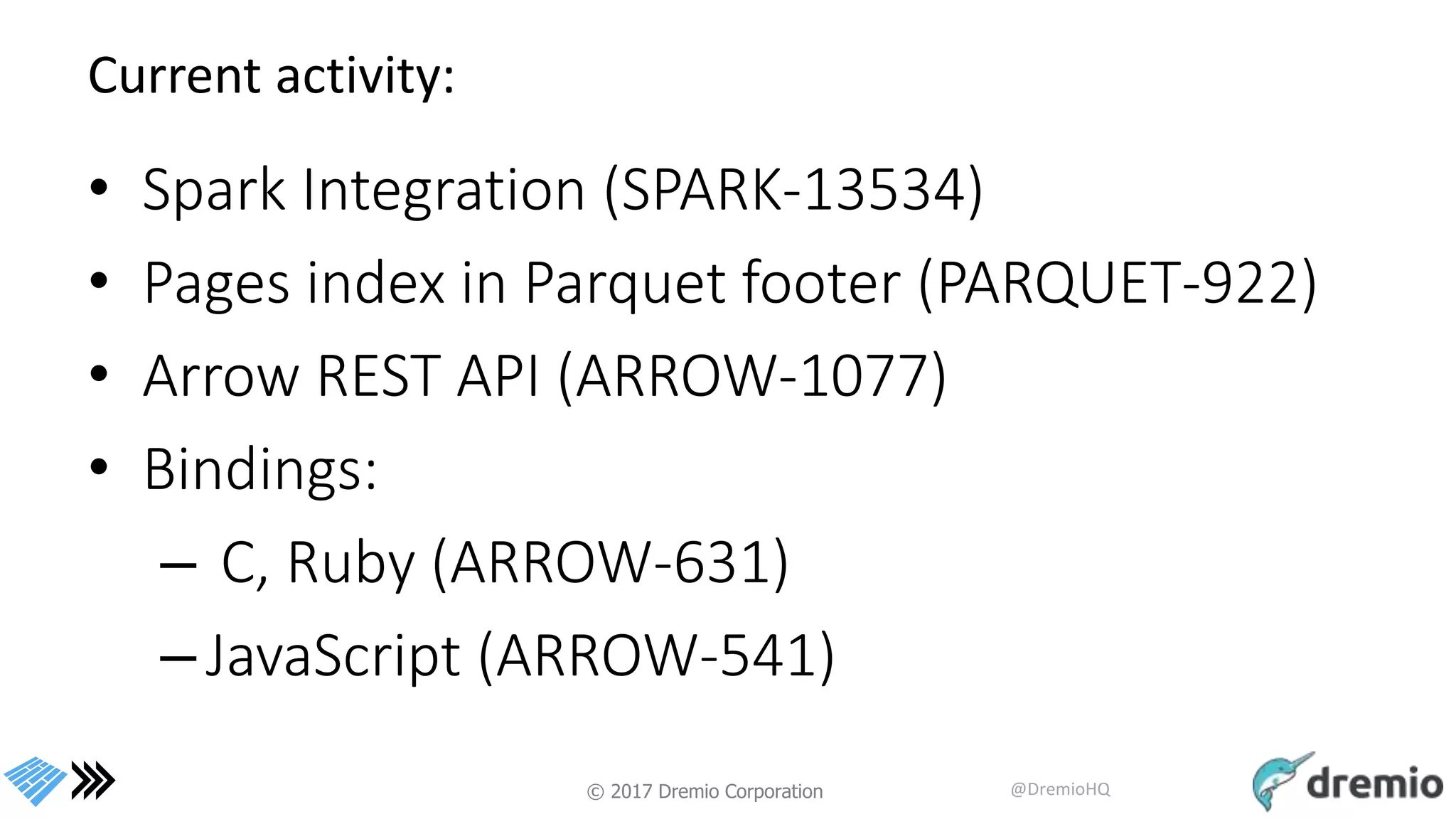 Current activity:

• Spark Integration (SPARK-13534)
• Pages index in Parquet footer (PARQUET-922)
• Arrow REST API (ARROW-1077)
• Bindings:
– C, Ruby (ARROW-631)
– JavaScript (ARROW-541)

© 2017 Dremio Corporation

@DremioHQ

dremio